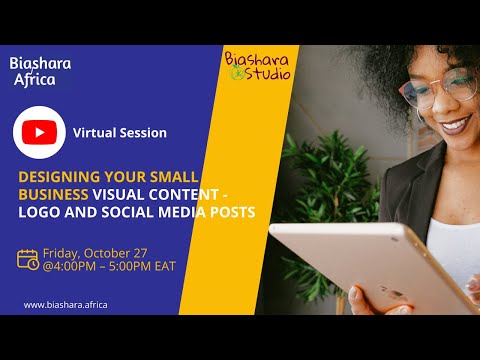 Biashara Africa

Biashara Studio

Virtual Session

DESIGNING YOUR SMALL BUSINESS VISUAL CONTENT - LOGO AND SOCIAL MEDIA POSTS

Friday, October 27
@4:00PM – 5:00PM EAT

www.biashara.africa